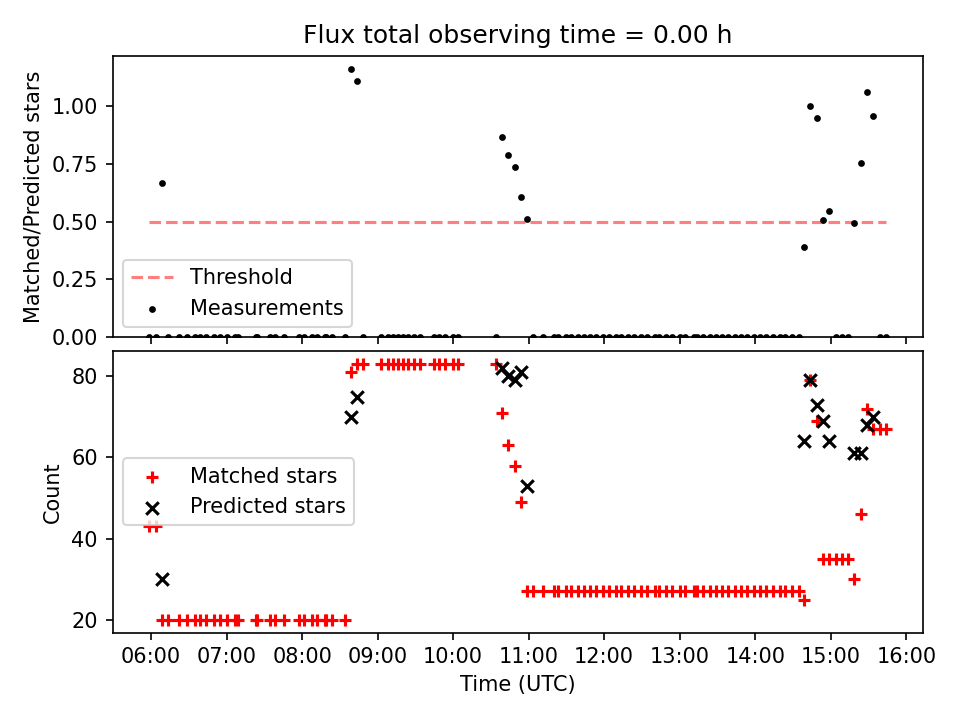 Flux total observing time = 0.00 h

Matched/Predicted stars

1.00
0.75
0.50
0.25
0.00

Threshold
Measurements

Count

80
60
40
20

Matched stars
Predicted stars

06:00 07:00 08:00 09:00 10:00 11:00 12:00 13:00 14:00 15:00 16:00

Time (UTC)